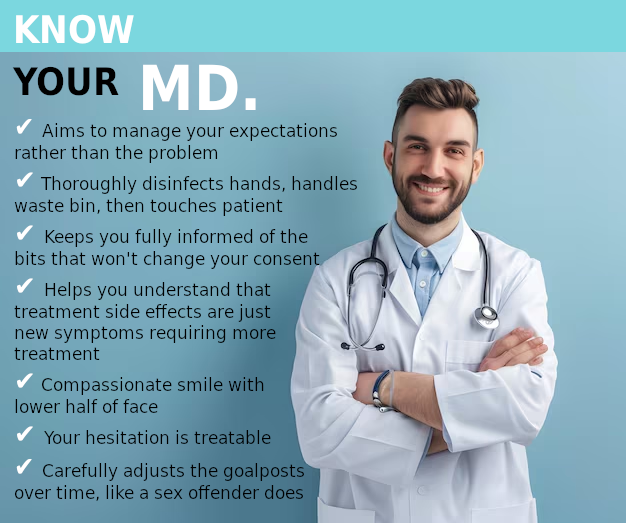 KNOW

YOUR MD.

✔ Aims to manage your expectations rather than the problem

✔ Thoroughly disinfects hands, handles waste bin, then touches patient

✔ Keeps you fully informed of the bits that won't change your consent

✔ Helps you understand that treatment side effects are just new symptoms requiring more treatment

✔ Compassionate smile with lower half of face

✔ Your hesitation is treatable

✔ Carefully adjusts the goalposts over time, like a sex offender does